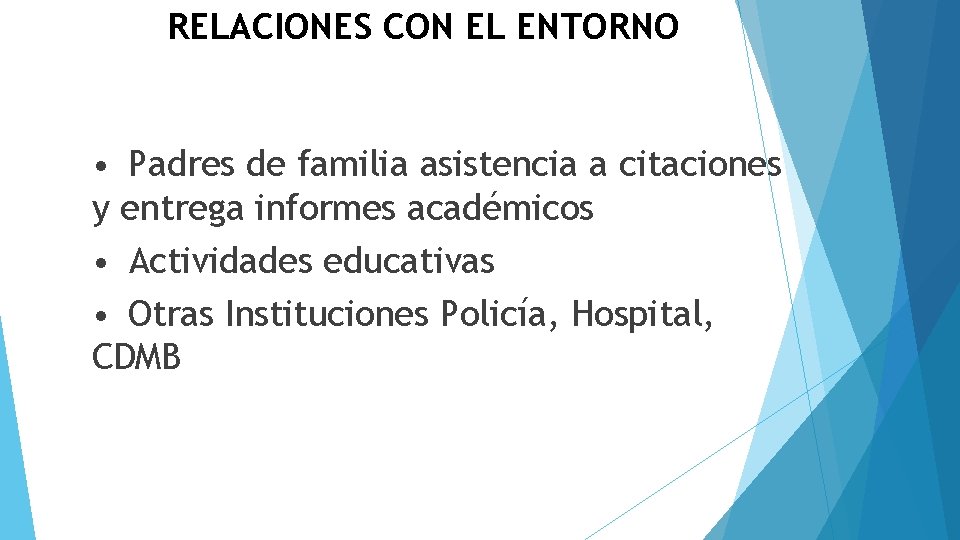 RELACIONES CON EL ENTORNO

• Padres de familia asistencia a citaciones y entrega informes académicos

• Actividades educativas

• Otras Instituciones Policía, Hospital, CDMB